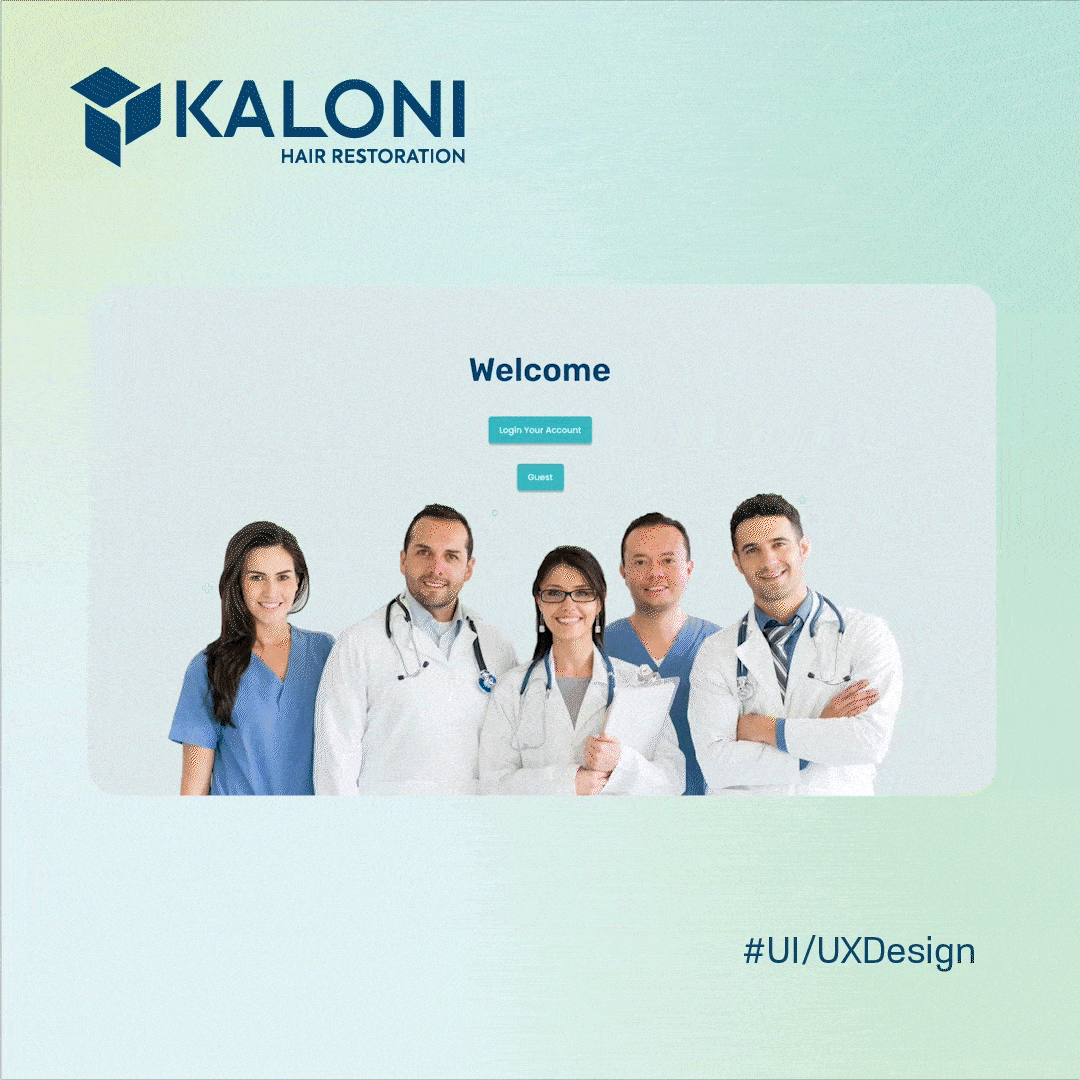 KALONI
HAIR RESTORATION

Welcome

Login Your Account

Guest

#UI/UXDesign